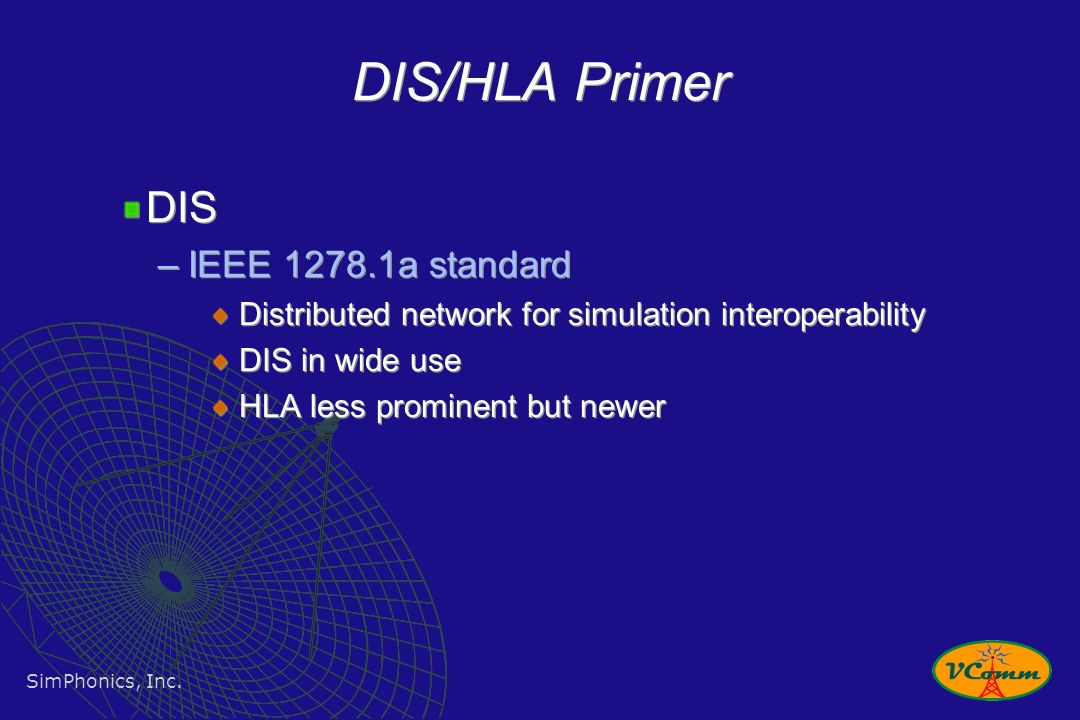 DIS/HLA Primer

DIS

– IEEE 1278.1a standard

Distributed network for simulation interoperability

DIS in wide use

HLA less prominent but newer

SimPhonics, Inc.

VComm